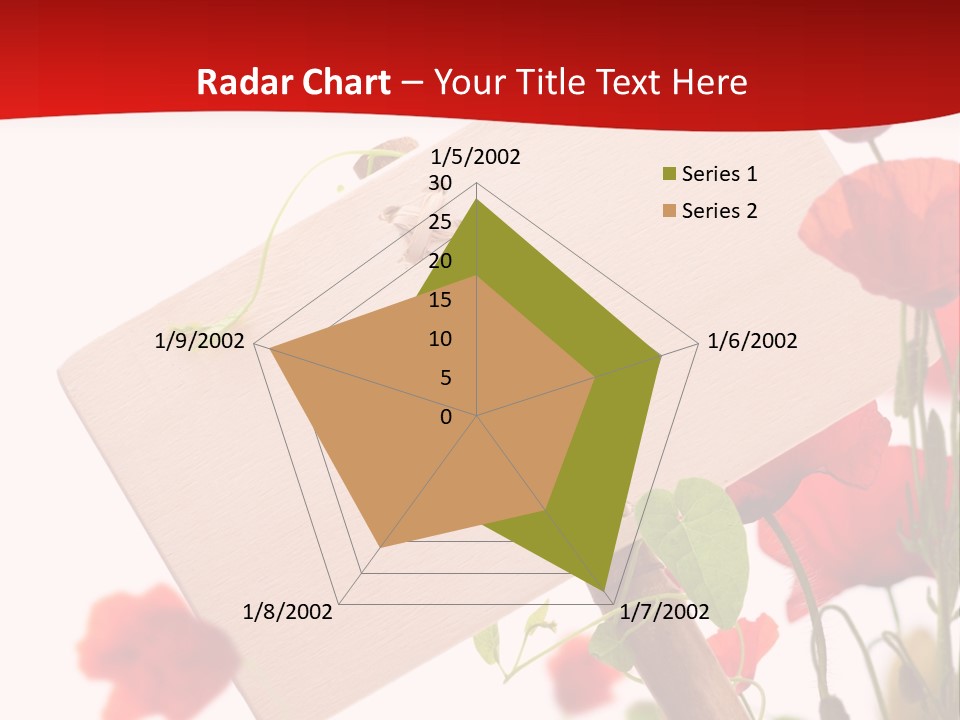 Radar Chart – Your Title Text Here

1/5/2002
30
25
20
15
10
5
0
1/6/2002
1/7/2002
1/8/2002
1/9/2002

Series 1
Series 2